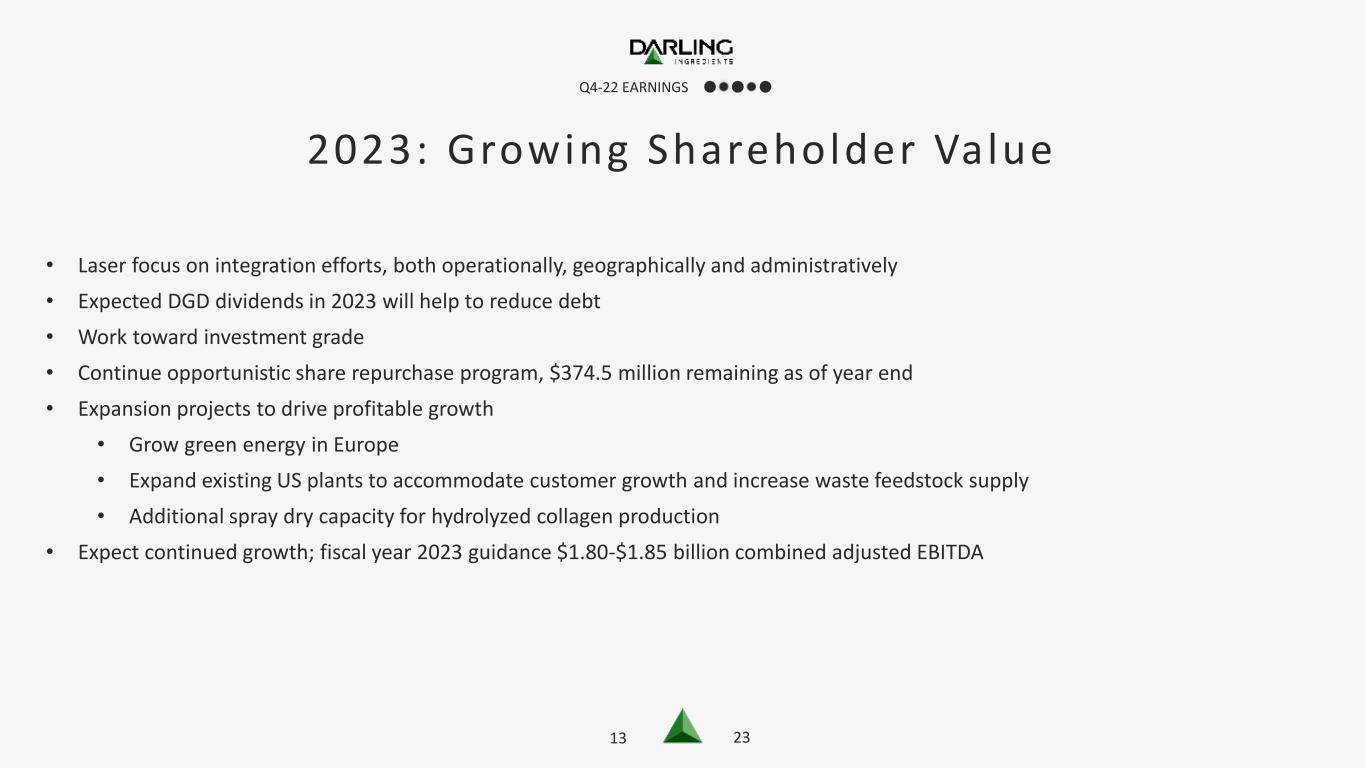 DARLING
INGREDIENTS

Q4-22 EARNINGS

2023: Growing Shareholder Value

• Laser focus on integration efforts, both operationally, geographically and administratively
• Expected DGD dividends in 2023 will help to reduce debt
• Work toward investment grade
• Continue opportunistic share repurchase program, \$374.5 million remaining as of year end
• Expansion projects to drive profitable growth
 • Grow green energy in Europe
 • Expand existing US plants to accommodate customer growth and increase waste feedstock supply
 • Additional spray dry capacity for hydrolyzed collagen production
• Expect continued growth; fiscal year 2023 guidance \$1.80-\$1.85 billion combined adjusted EBITDA

13 23